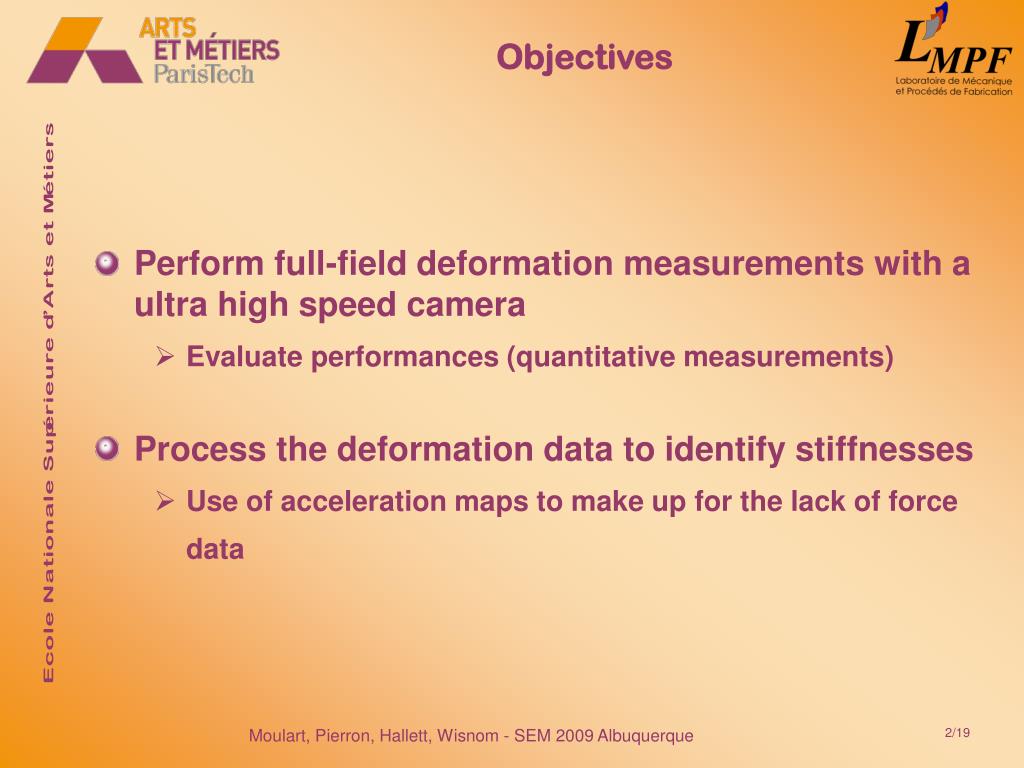 ARTS
ET MÉTIERS
ParisTech

Objectives

LMPF
Laboratoire de Mécanique et Procédés de Fabrication

Ecole Nationale Supérieure d'Arts et Métiers

Perform full-field deformation measurements with a ultra high speed camera

➢ Evaluate performances (quantitative measurements)

Process the deformation data to identify stiffnesses

➢ Use of acceleration maps to make up for the lack of force data

Moulart, Pierron, Hallett, Wisnom - SEM 2009 Albuquerque

2/19